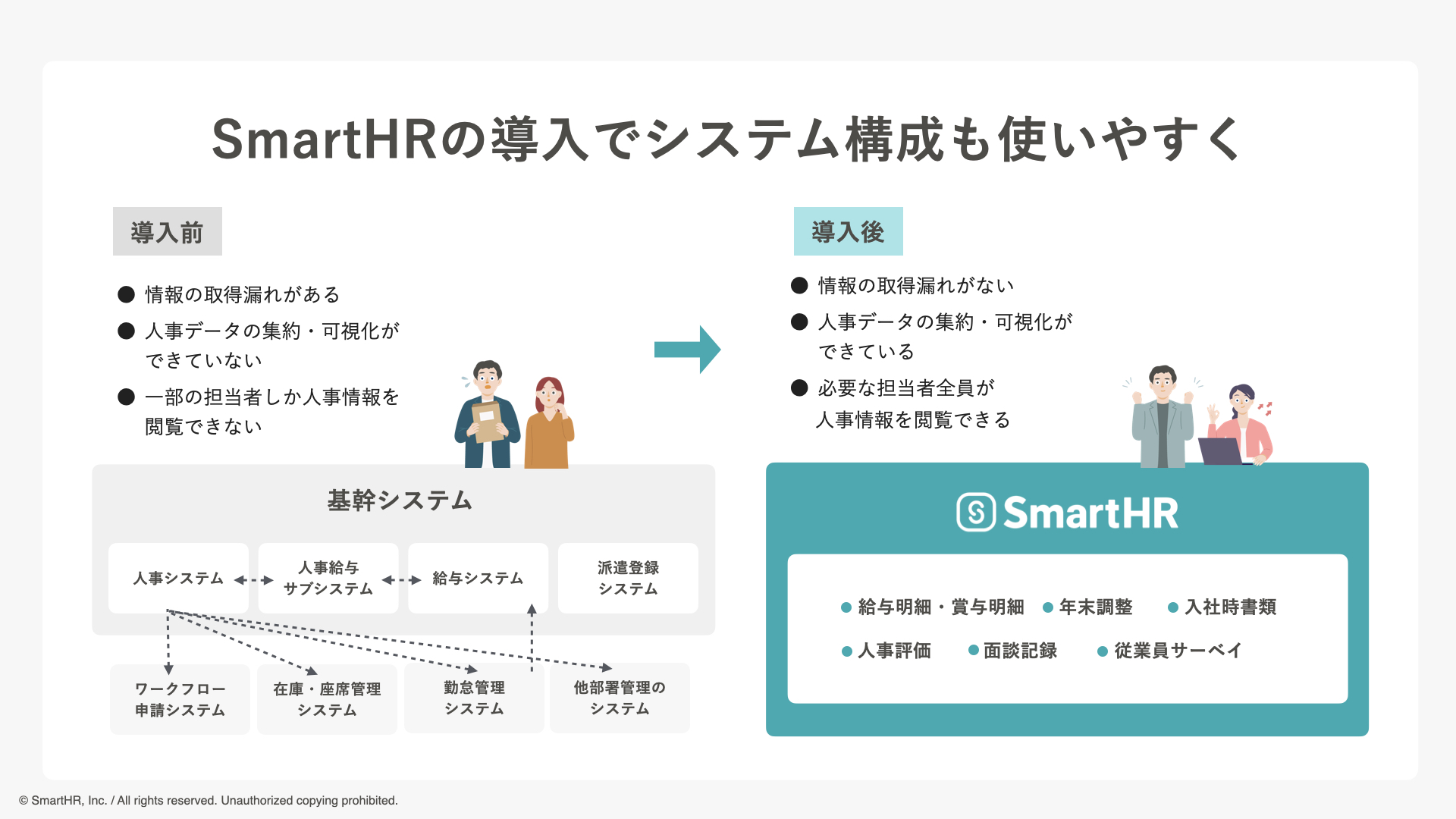 SmartHRの導入でシステム構成も使いやすく

導入前

● 情報の取得漏れがある
● 人事データの集約・可視化ができていない
● 一部の担当者しか人事情報を閲覧できない

基幹システム

人事システム
人事給与サブシステム
給与システム
派遣登録システム

ワークフロー申請システム
在庫・座席管理システム
勤怠管理システム
他部署管理のシステム

導入後

● 情報の取得漏れがない
● 人事データの集約・可視化ができている
● 必要な担当者全員が人事情報を閲覧できる

SmartHR

● 給与明細・賞与明細
● 年末調整
● 入社時書類
● 人事評価
● 面談記録
● 従業員サーベイ

© SmartHR, Inc. / All rights reserved. Unauthorized copying prohibited.